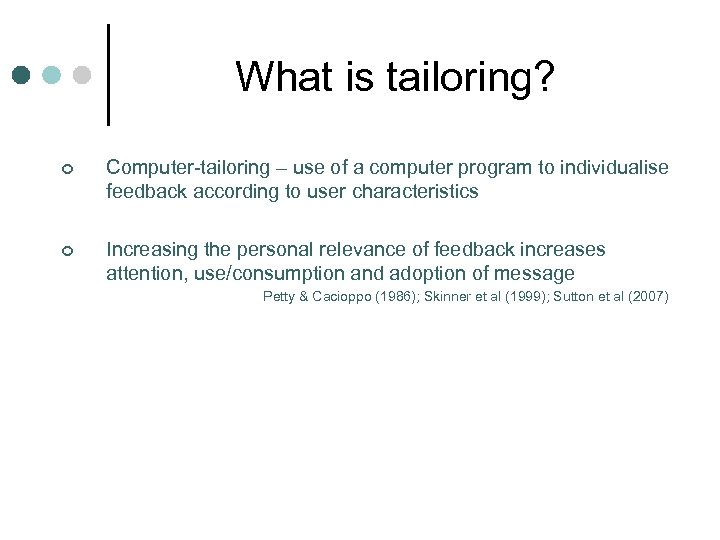 What is tailoring?

Computer-tailoring – use of a computer program to individualise feedback according to user characteristics

Increasing the personal relevance of feedback increases attention, use/consumption and adoption of message

Petty & Cacioppo (1986); Skinner et al (1999); Sutton et al (2007)